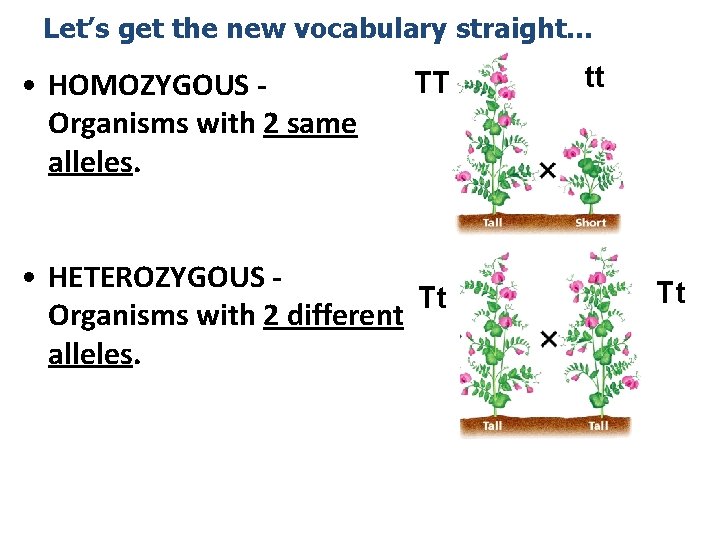 Let's get the new vocabulary straight...

• HOMOZYGOUS - Organisms with 2 same alleles.

TT

tt

×

Tall

Short

• HETEROZYGOUS - Organisms with 2 different alleles.

Tt

Tt

×

Tall

Tall